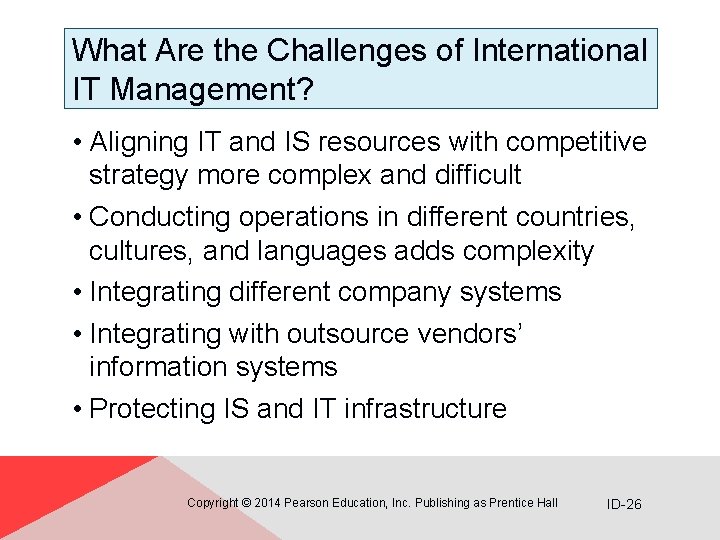 What Are the Challenges of International IT Management?

• Aligning IT and IS resources with competitive strategy more complex and difficult

• Conducting operations in different countries, cultures, and languages adds complexity

• Integrating different company systems

• Integrating with outsource vendors' information systems

• Protecting IS and IT infrastructure

Copyright © 2014 Pearson Education, Inc. Publishing as Prentice Hall

ID-26